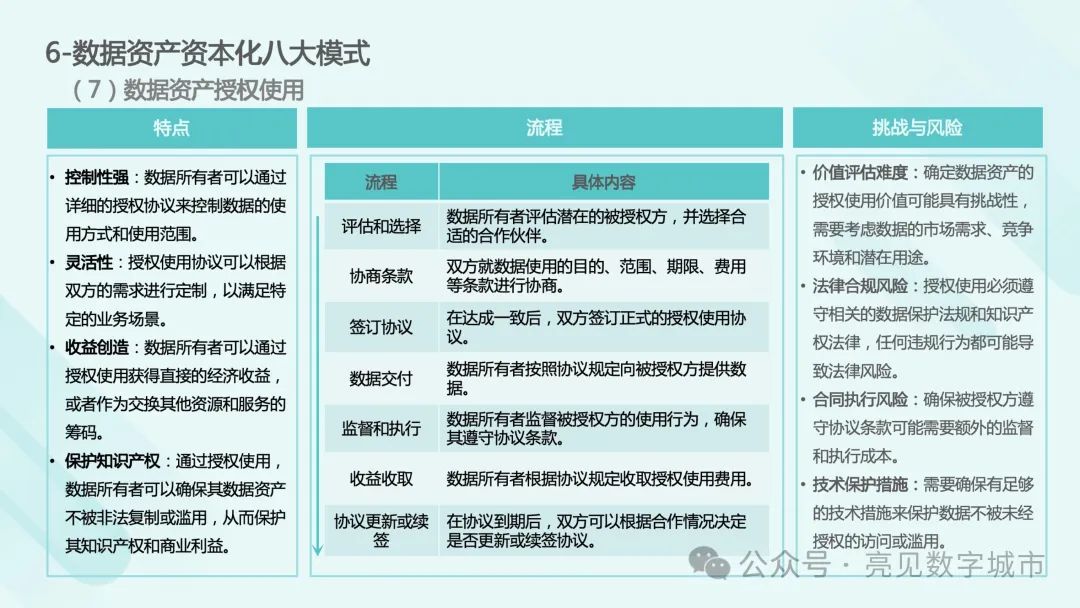 6-数据资产资本化八大模式

（7）数据资产授权使用

特点

• 控制性强：数据所有者可以通过详细的授权协议来控制数据的使用方式和使用范围。
• 灵活性：授权使用协议可以根据双方的需求进行定制，以满足特定的业务场景。
• 收益创造：数据所有者可以通过授权使用获得直接的经济收益，或者作为交换其他资源和服务的筹码。
• 保护知识产权：通过授权使用，数据所有者可以确保其数据资产不被非法复制或滥用，从而保护其知识产权和商业利益。

流程

| 流程 | 具体内容 |
|---|---|
| 评估和选择 | 数据所有者评估潜在的被授权方，并选择合适的合作伙伴。 |
| 协商条款 | 双方就数据使用的目的、范围、期限、费用等条款进行协商。 |
| 签订协议 | 在达成一致后，双方签订正式的授权使用协议。 |
| 数据交付 | 数据所有者按照协议规定向被授权方提供数据。 |
| 监督和执行 | 数据所有者监督被授权方的使用行为，确保其遵守协议条款。 |
| 收益收取 | 数据所有者根据协议规定收取授权使用费用。 |
| 协议更新或续签 | 在协议到期后，双方可以根据合作情况决定是否更新或续签协议。 |

挑战与风险

• 价值评估难度：确定数据资产的授权使用价值可能具有挑战性，需要考虑数据的市场需求、竞争环境和潜在用途。
• 法律合规风险：授权使用必须遵守相关的数据保护法规和知识产权法律，任何违规行为都可能导致法律风险。
• 合同执行风险：确保被授权方遵守协议条款可能需要额外的监督和执行成本。
• 技术保护措施：需要确保有足够的技术措施来保护数据不被未经授权的访问或滥用。

公众号 · 亮见数字城市